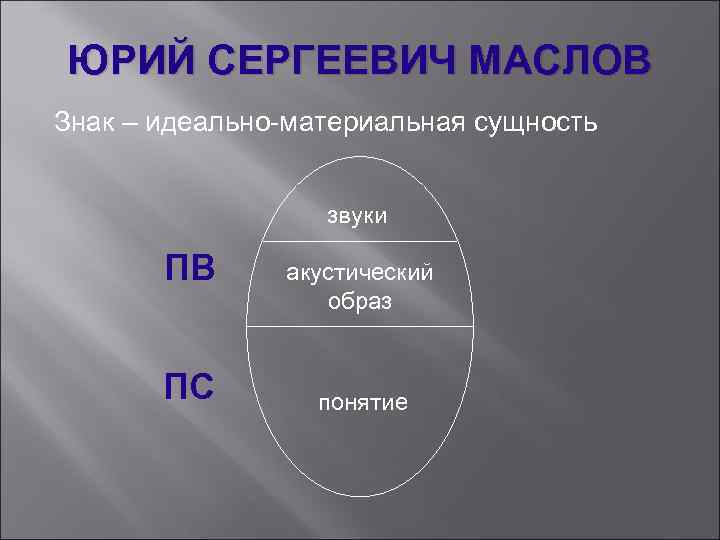 ЮРИЙ СЕРГЕЕВИЧ МАСЛОВ

Знак – идеально-материальная сущность

звуки

ПВ

акустический образ

ПС

понятие